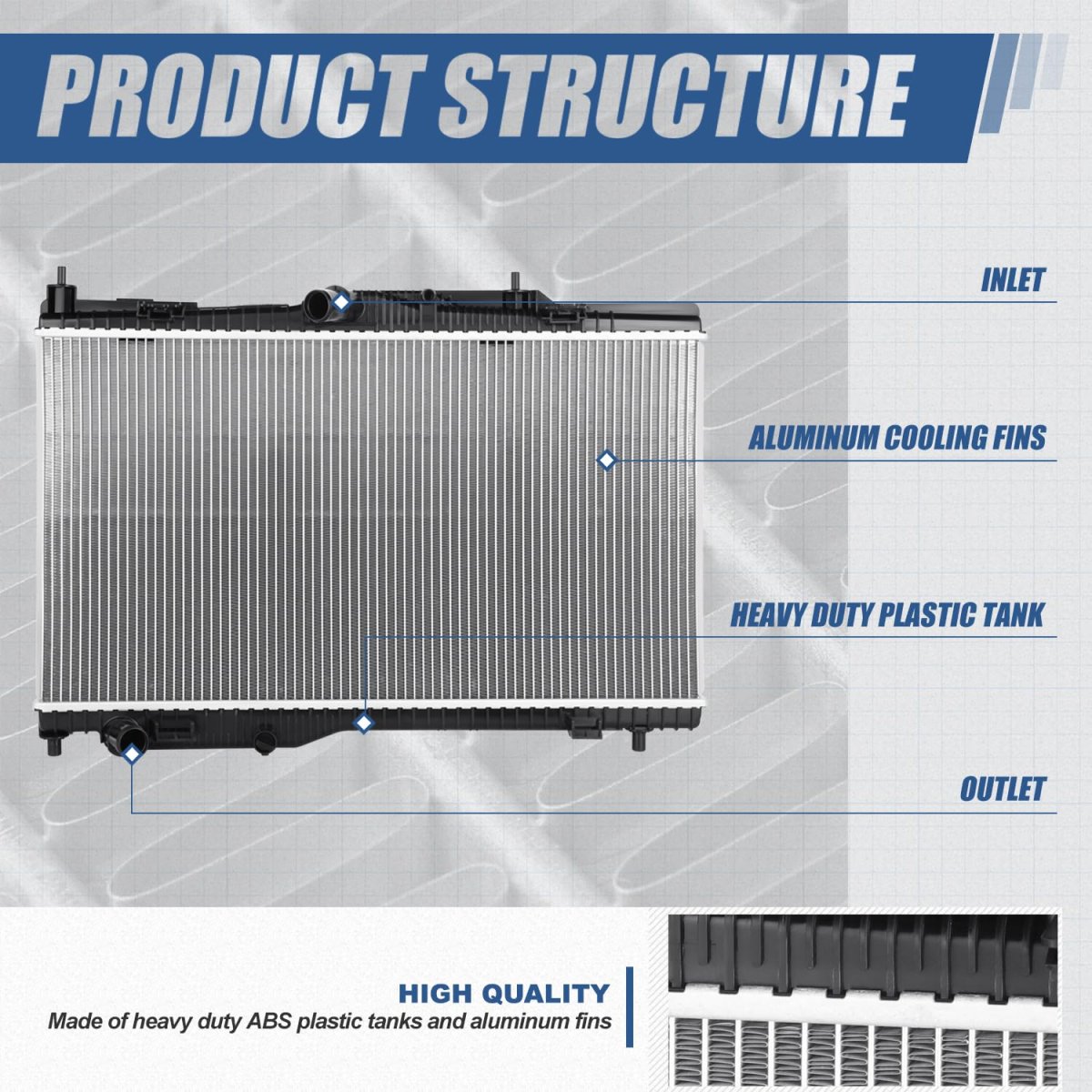 PRODUCT STRUCTURE

INLET

ALUMINUM COOLING FINS

HEAVY DUTY PLASTIC TANK

OUTLET

HIGH QUALITY

Made of heavy duty ABS plastic tanks and aluminum fins